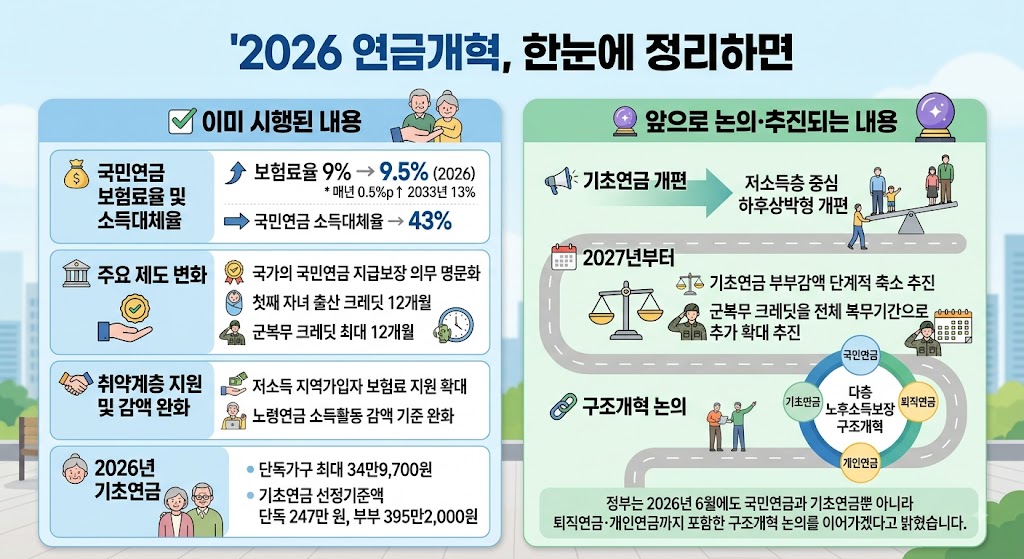 '2026 연금개혁, 한눈에 정리하면

이미 시행된 내용

국민연금 보험료율 및 소득대체율

보험료율 9% → 9.5% (2026)
* 매년 0.5%p↑ 2033년 13%

국민연금 소득대체율 → 43%

주요 제도 변화

국가의 국민연금 지급보장 의무 명문화
첫째 자녀 출산 크레딧 12개월
군복무 크레딧 최대 12개월

취약계층 지원 및 감액 완화

저소득 지역가입자 보험료 지원 확대
노령연금 소득활동 감액 기준 완화

2026년 기초연금

단독가구 최대 34만9,700원
기초연금 선정기준액 단독 247만 원, 부부 395만2,000원

앞으로 논의·추진되는 내용

기초연금 개편

저소득층 중심 하후상박형 개편

2027년부터

기초연금 부부감액 단계적 축소 추진
군복무 크레딧을 전체 복무기간으로 추가 확대 추진

구조개혁 논의

국민연금
기초연금
퇴직연금
개인연금
다층 노후소득보장 구조개혁

정부는 2026년 6월에도 국민연금과 기초연금뿐 아니라 퇴직연금·개인연금까지 포함한 구조개혁 논의를 이어가겠다고 밝혔습니다.